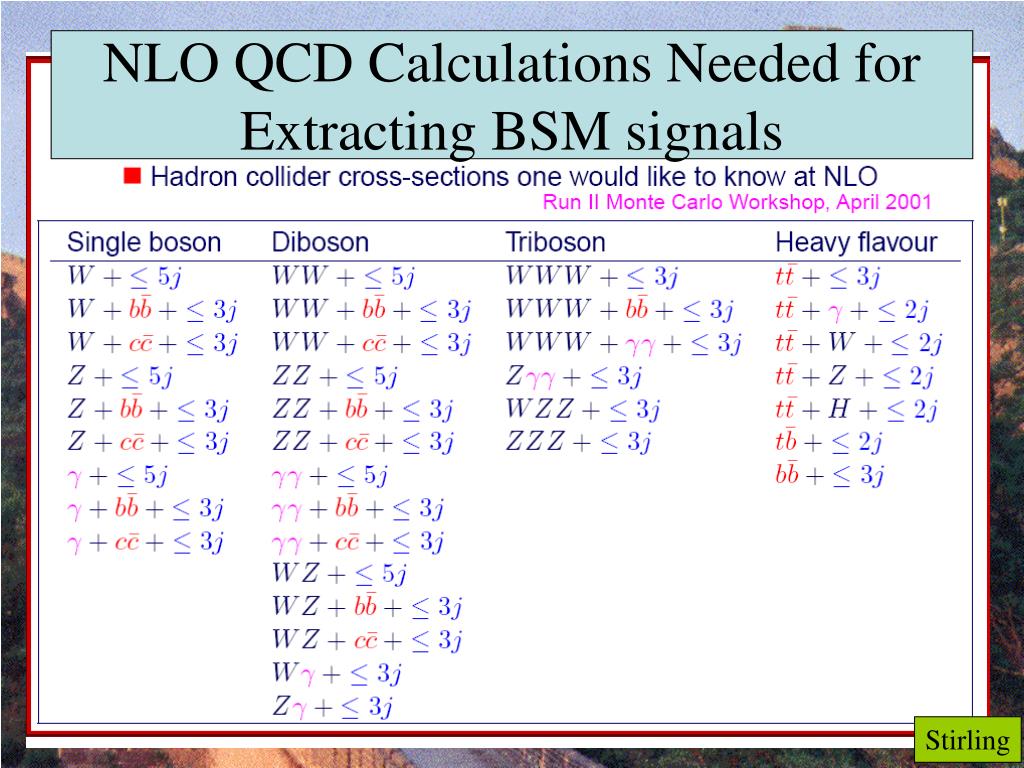 NLO QCD Calculations Needed for Extracting BSM signals

Hadron collider cross-sections one would like to know at NLO

Run II Monte Carlo Workshop, April 2001

| Single boson | Diboson | Triboson | Heavy flavour |
|---|---|---|---|
| $W + \leq 5j$ | $WW + \leq 5j$ | $WWW + \leq 3j$ | $t\bar{t} + \leq 3j$ |
| $W + b\bar{b} + \leq 3j$ | $WW + b\bar{b} + \leq 3j$ | $WWW + b\bar{b} + \leq 3j$ | $t\bar{t} + \gamma + \leq 2j$ |
| $W + c\bar{c} + \leq 3j$ | $WW + c\bar{c} + \leq 3j$ | $WWW + \gamma\gamma + \leq 3j$ | $t\bar{t} + W + \leq 2j$ |
| $Z + \leq 5j$ | $ZZ + \leq 5j$ | $Z\gamma\gamma + \leq 3j$ | $t\bar{t} + Z + \leq 2j$ |
| $Z + b\bar{b} + \leq 3j$ | $ZZ + b\bar{b} + \leq 3j$ | $WZZ + \leq 3j$ | $t\bar{t} + H + \leq 2j$ |
| $Z + c\bar{c} + \leq 3j$ | $ZZ + c\bar{c} + \leq 3j$ | $ZZZ + \leq 3j$ | $t\bar{b} + \leq 2j$ |
| $\gamma + \leq 5j$ | $\gamma\gamma + \leq 5j$ | | $b\bar{b} + \leq 3j$ |
| $\gamma + b\bar{b} + \leq 3j$ | $\gamma\gamma + b\bar{b} + \leq 3j$ | | |
| $\gamma + c\bar{c} + \leq 3j$ | $\gamma\gamma + c\bar{c} + \leq 3j$ | | |
| | $WZ + \leq 5j$ | | |
| | $WZ + b\bar{b} + \leq 3j$ | | |
| | $WZ + c\bar{c} + \leq 3j$ | | |
| | $W\gamma + \leq 3j$ | | |
| | $Z\gamma + \leq 3j$ | | |

Stirling